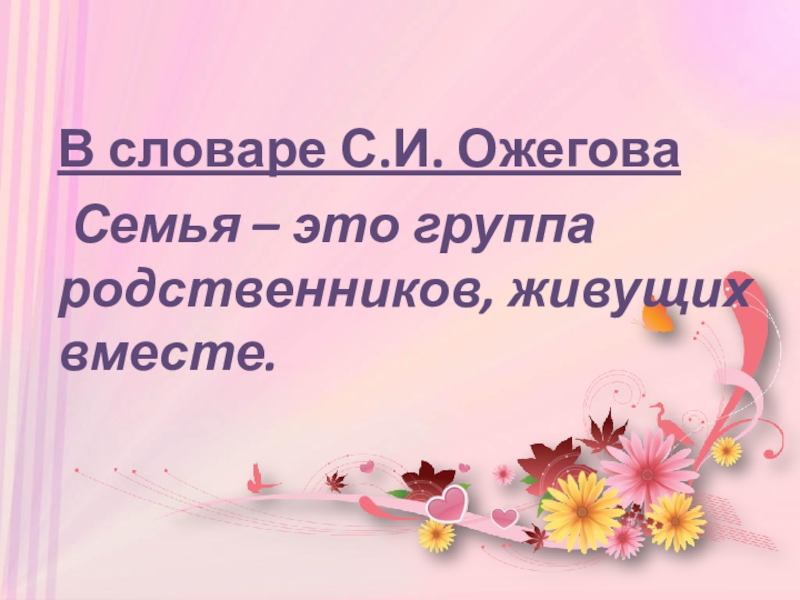 В словаре С.И. Ожегова

Семья – это группа родственников, живущих вместе.